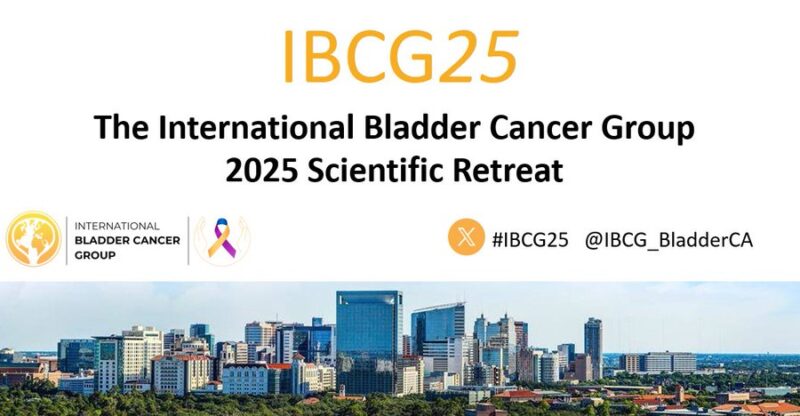 IBCG25

The International Bladder Cancer Group
2025 Scientific Retreat

INTERNATIONAL
BLADDER CANCER
GROUP

#IBCG25 @IBCG_BladderCA